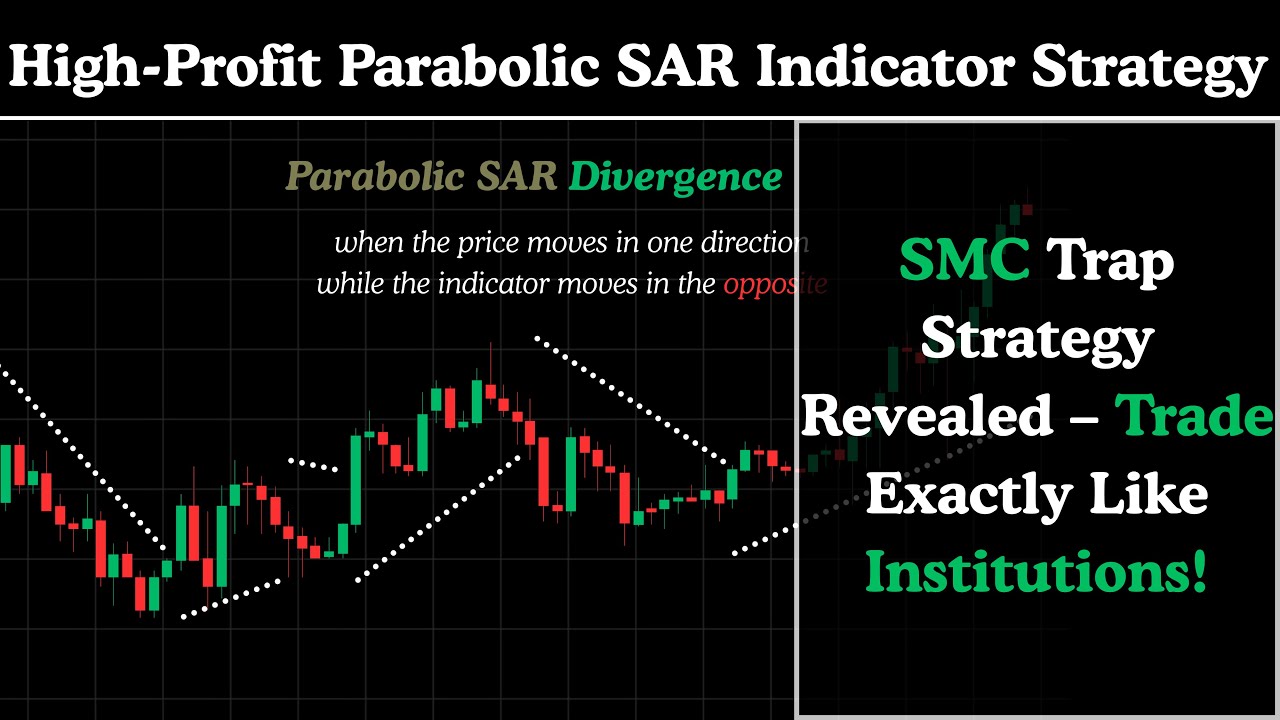 High-Profit Parabolic SAR Indicator Strategy

Parabolic SAR Divergence

when the price moves in one direction while the indicator moves in the opposite

SMC Trap Strategy Revealed – Trade Exactly Like Institutions!